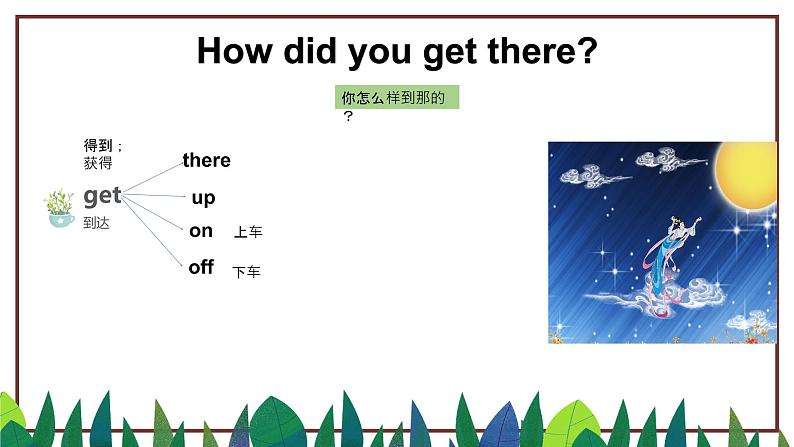 How did you get there?

你怎么样到那的？

得到；获得

get

到达

there

up

on 上车

off 下车